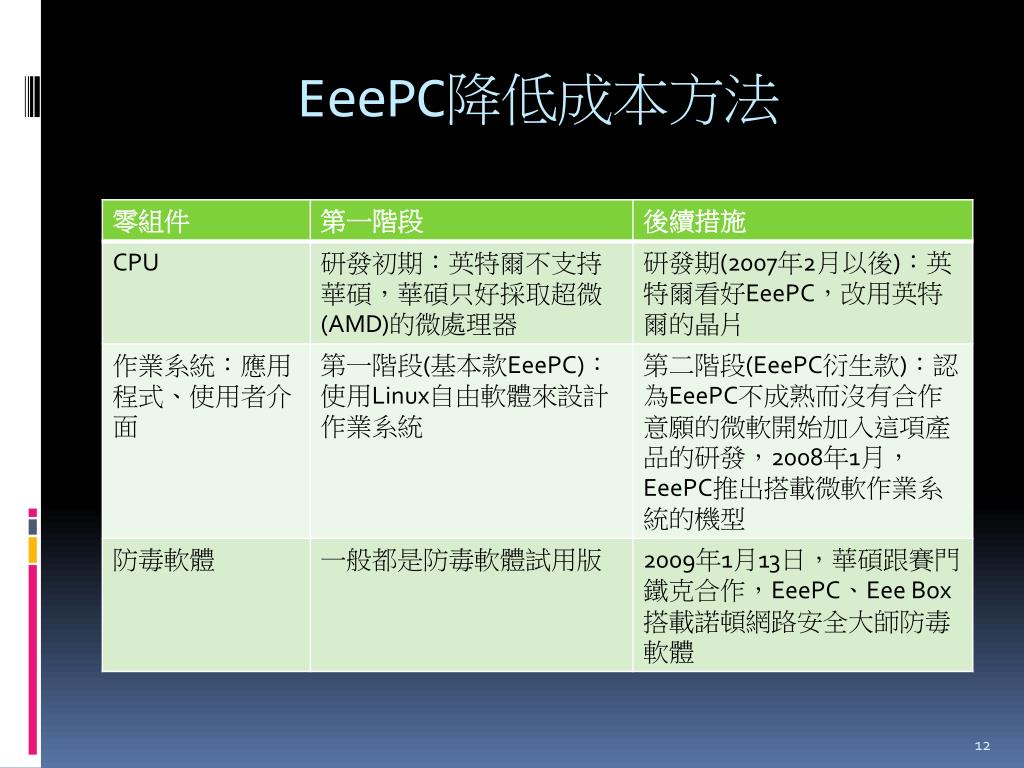 EeePC降低成本方法

| 零組件 | 第一階段 | 後續措施 |
|---|---|---|
| CPU | 研發初期：英特爾不支持華碩，華碩只好採取超微(AMD)的微處理器 | 研發期(2007年2月以後)：英特爾看好EeePC，改用英特爾的晶片 |
| 作業系統：應用程式、使用者介面 | 第一階段(基本款EeePC)：使用Linux自由軟體來設計作業系統 | 第二階段(EeePC衍生款)：認為EeePC不成熟而沒有合作意願的微軟開始加入這項產品的研發，2008年1月，EeePC推出搭載微軟作業系統的機型 |
| 防毒軟體 | 一般都是防毒軟體試用版 | 2009年1月13日，華碩跟賽門鐵克合作，EeePC、Eee Box搭載諾頓網路安全大師防毒軟體 |

12